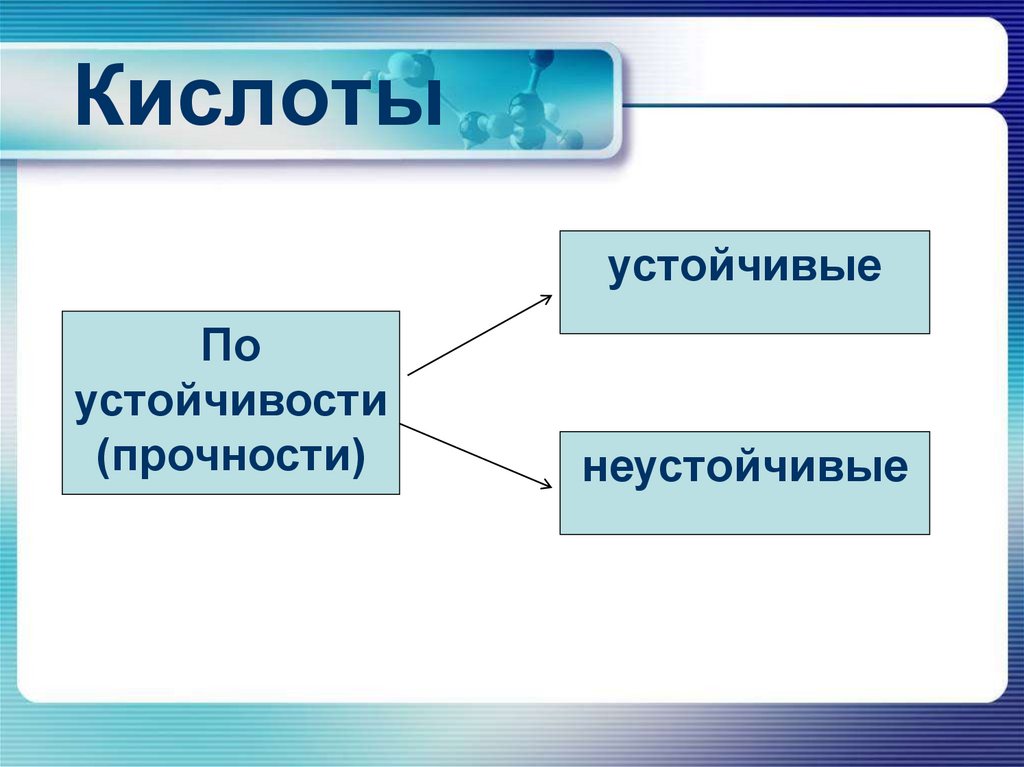 Кислоты

По устойчивости (прочности)

устойчивые

неустойчивые